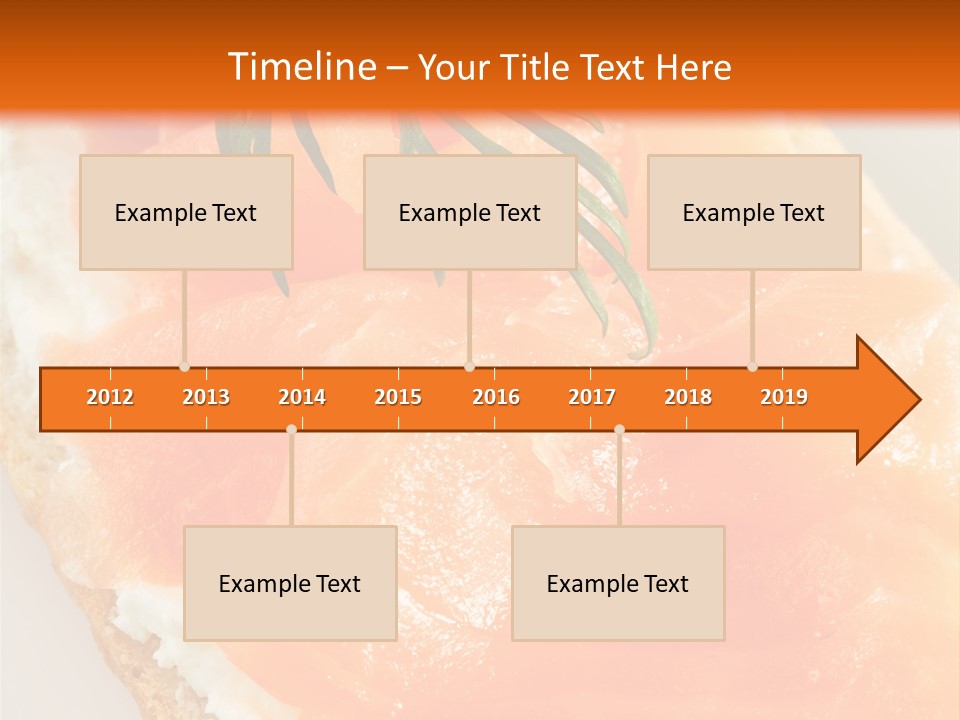 Timeline – Your Title Text Here

Example Text

Example Text

Example Text

2012 2013 2014 2015 2016 2017 2018 2019

Example Text

Example Text